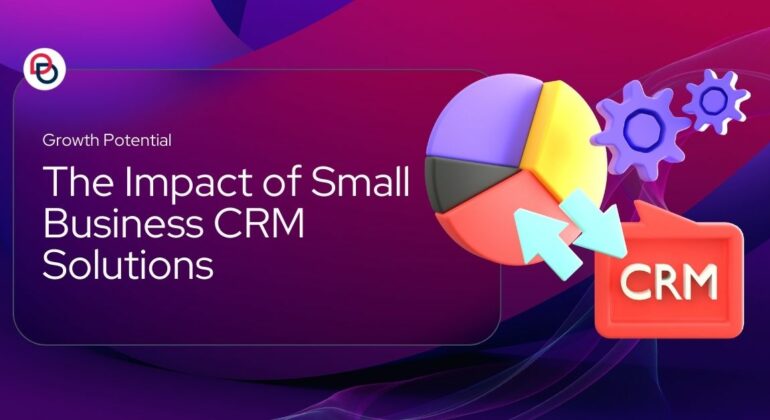 Growth Potential

The Impact of Small Business CRM Solutions

CRM